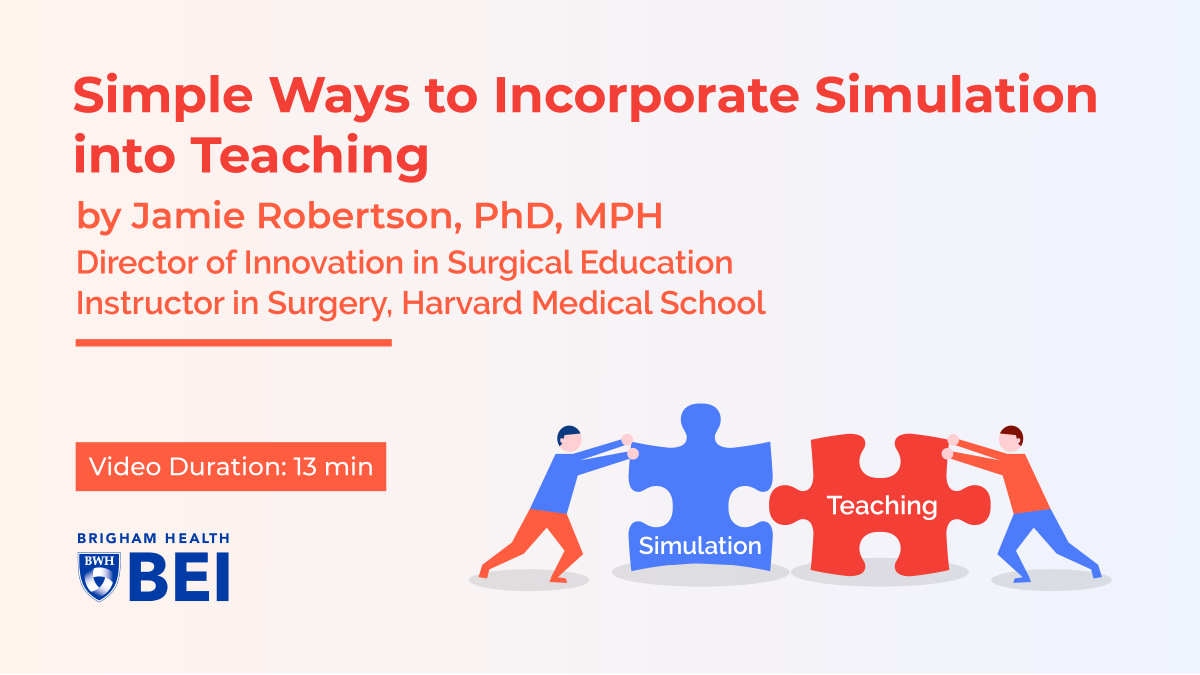 Simple Ways to Incorporate Simulation into Teaching

by Jamie Robertson, PhD, MPH

Director of Innovation in Surgical Education
Instructor in Surgery, Harvard Medical School

Video Duration: 13 min

BRIGHAM HEALTH
BWH
BEI

Simulation

Teaching